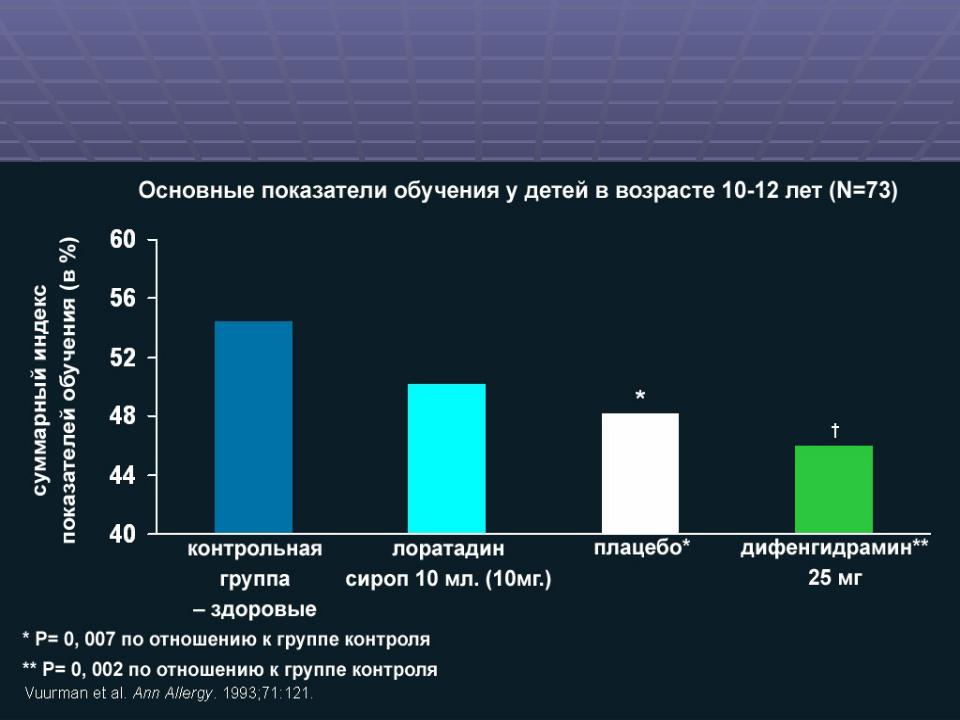 Основные показатели обучения у детей в возрасте 10-12 лет (N=73)

суммарный индекс показателей обучения (в %)

60
56
52
48
44
40

*
†

контрольная группа – здоровые
лоратадин сироп 10 мл. (10мг.)
плацебо*
дифенгидрамин** 25 мг

* P= 0, 007 по отношению к группе контроля
** P= 0, 002 по отношению к группе контроля
Vuurman et al. Ann Allergy. 1993;71:121.